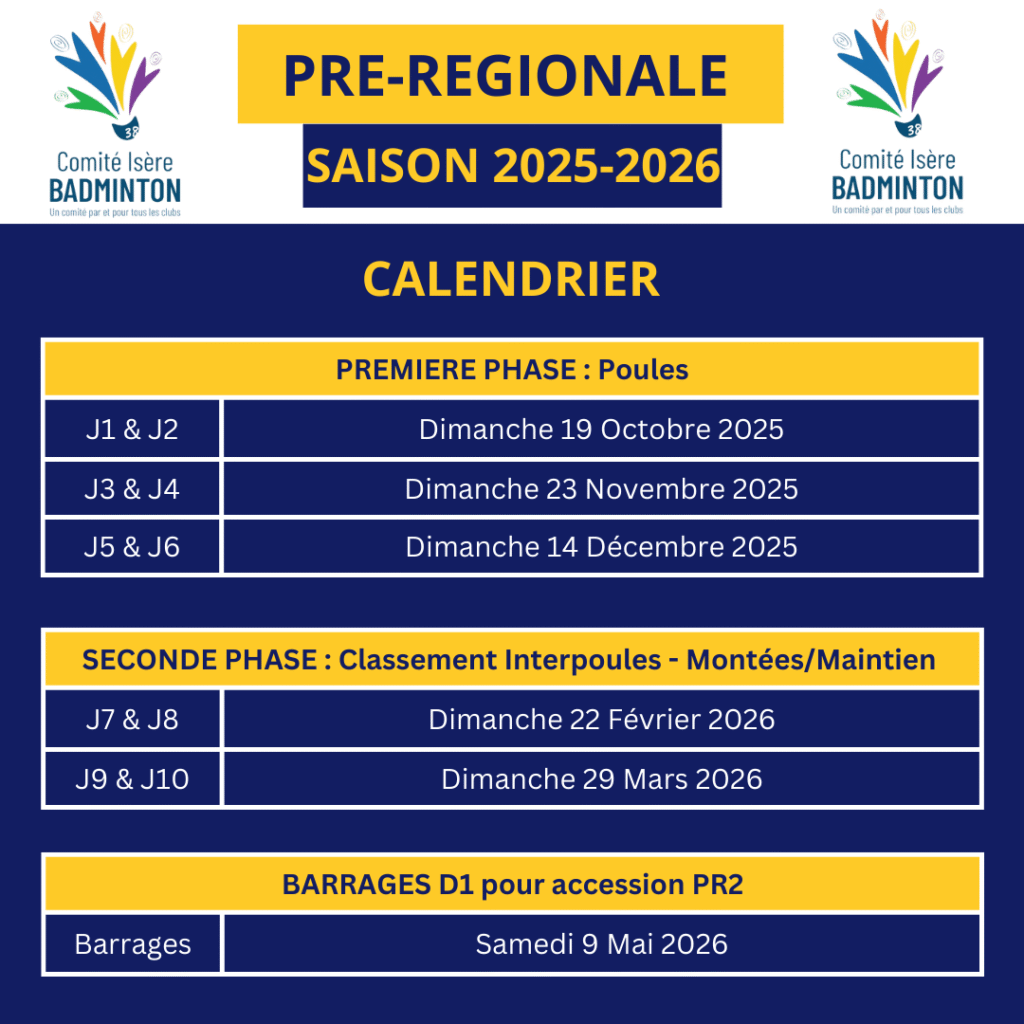 38
Comité Isère
BADMINTON
Un comité par et pour tous les clubs

PRE-REGIONALE

SAISON 2025-2026

38
Comité Isère
BADMINTON
Un comité par et pour tous les clubs

CALENDRIER

| PREMIERE PHASE : Poules | |
|---|---|
| J1 & J2 | Dimanche 19 Octobre 2025 |
| J3 & J4 | Dimanche 23 Novembre 2025 |
| J5 & J6 | Dimanche 14 Décembre 2025 |

| SECONDE PHASE : Classement Interpoules - Montées/Maintien | |
|---|---|
| J7 & J8 | Dimanche 22 Février 2026 |
| J9 & J10 | Dimanche 29 Mars 2026 |

| BARRAGES D1 pour accession PR2 | |
|---|---|
| Barrages | Samedi 9 Mai 2026 |